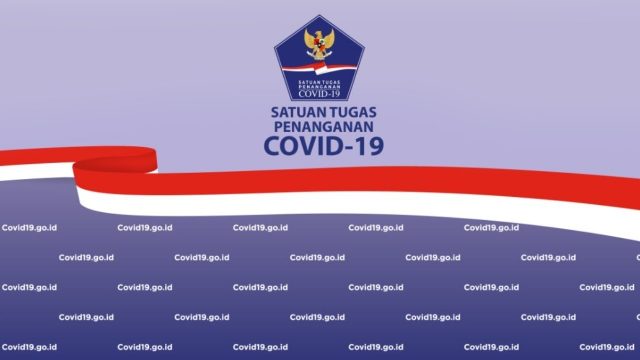 SATUAN TUGAS PENANGANAN COVID-19

SATUAN TUGAS PENANGANAN COVID-19

Covid19.go.id Covid19.go.id Covid19.go.id Covid19.go.id Covid19.go.id

Covid19.go.id Covid19.go.id Covid19.go.id Covid19.go.id Covid19.go.id

Covid19.go.id Covid19.go.id Covid19.go.id Covid19.go.id Covid19.go.id Covid19.go.id

Covid19.go.id Covid19.go.id Covid19.go.id Covid19.go.id Covid19.go.id

Covid19.go.id Covid19.go.id Covid19.go.id Covid19.go.id Covid19.go.id Covid19.go.id